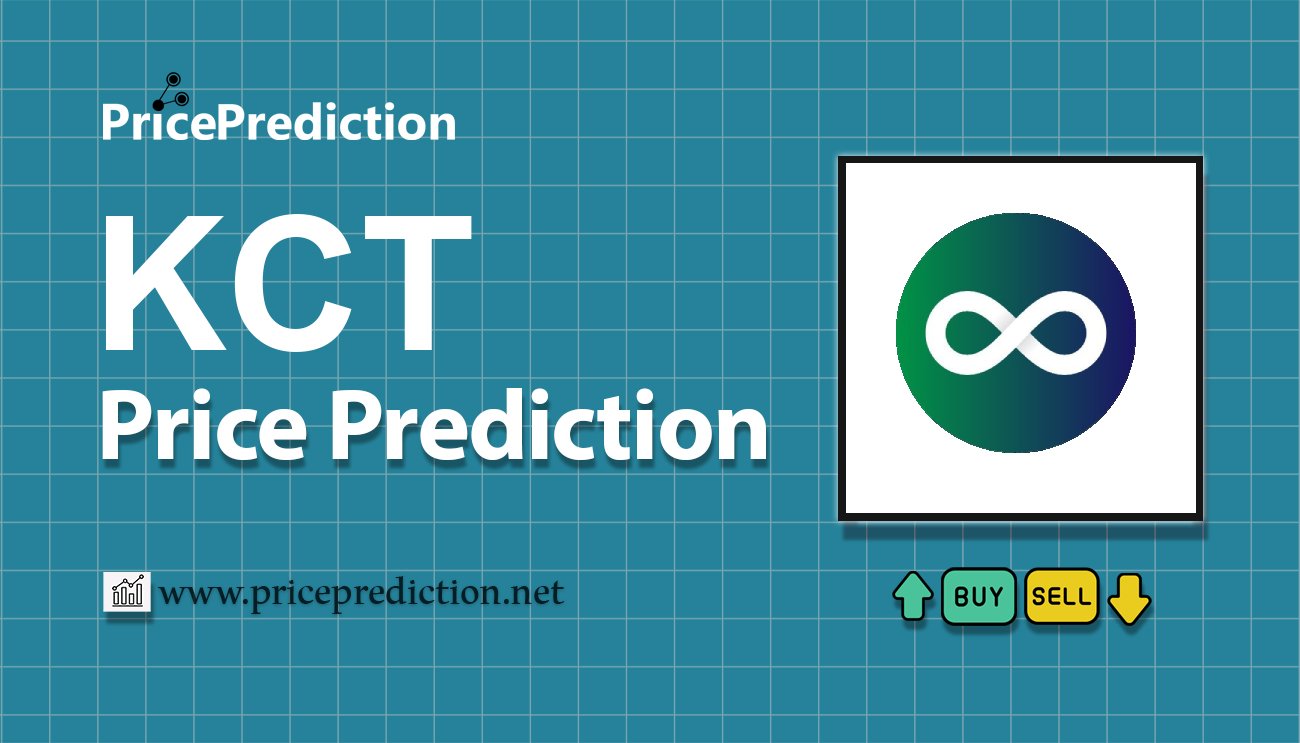 PricePrediction

KCT
Price Prediction

www.priceprediction.net

BUY SELL